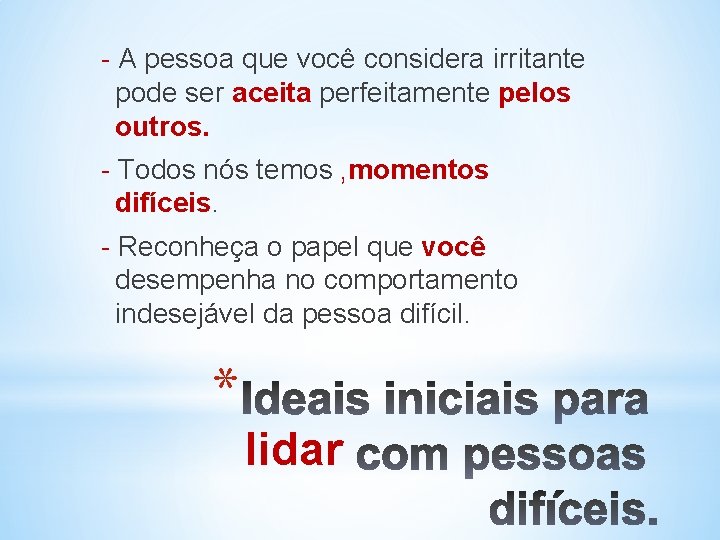 - A pessoa que você considera irritante pode ser aceita perfeitamente pelos outros.

- Todos nós temos ,momentos difíceis.

- Reconheça o papel que você desempenha no comportamento indesejável da pessoa difícil.

*Ideais iniciais para lidar com pessoas difíceis.